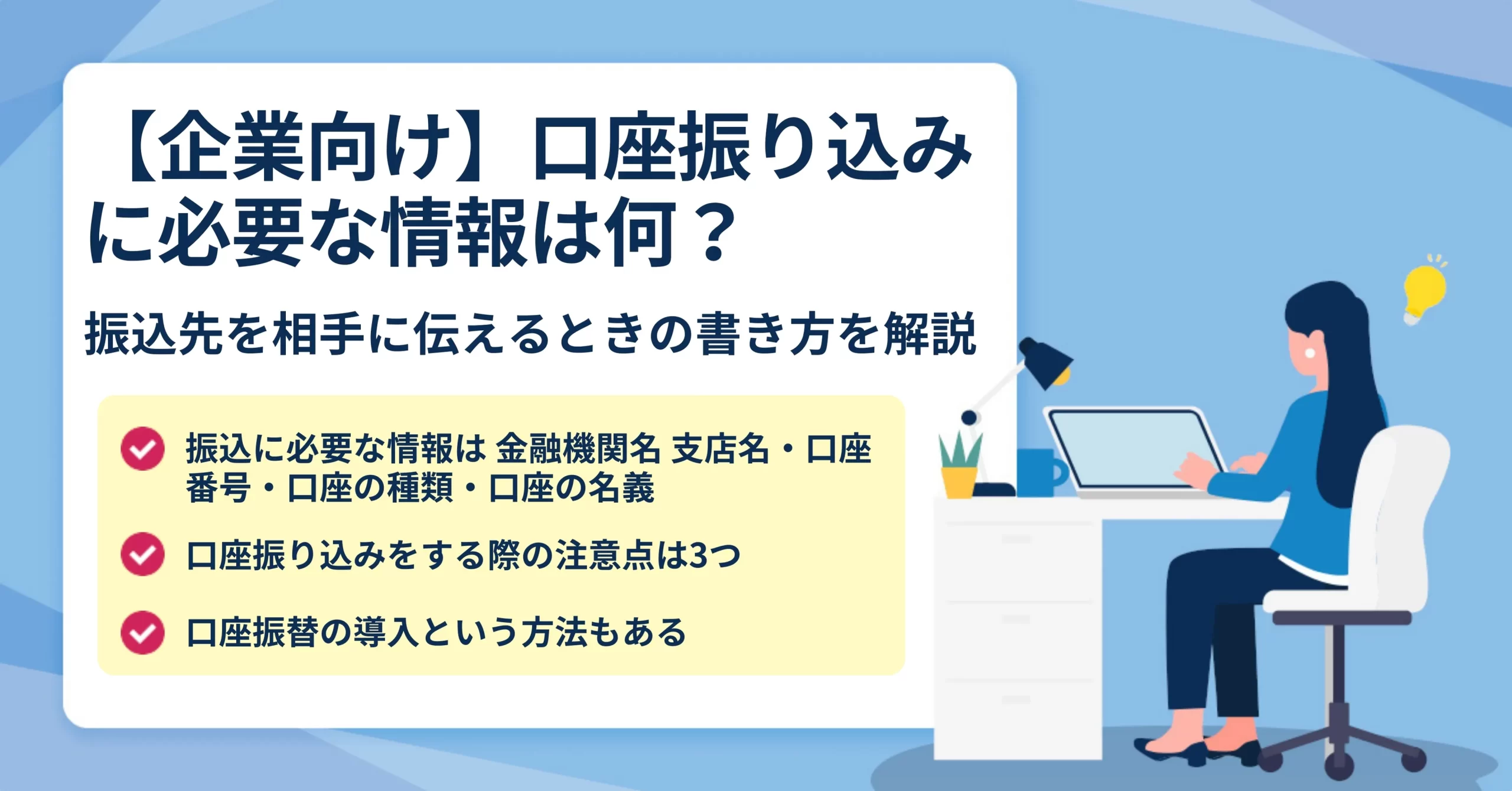 【企業向け】口座振り込みに必要な情報は何？

振込先を相手に伝えるときの書き方を解説

振込に必要な情報は 金融機関名 支店名・口座番号・口座の種類・口座の名義

口座振り込みをする際の注意点は3つ

口座振替の導入という方法もある